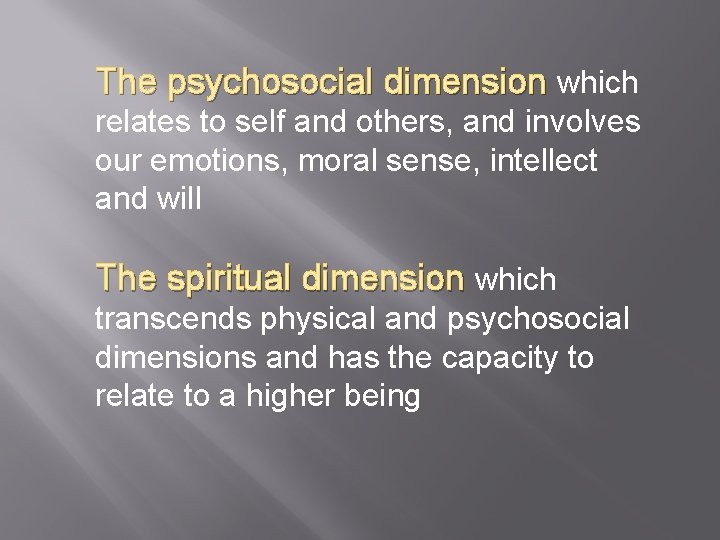 The psychosocial dimension which relates to self and others, and involves our emotions, moral sense, intellect and will

The spiritual dimension which transcends physical and psychosocial dimensions and has the capacity to relate to a higher being